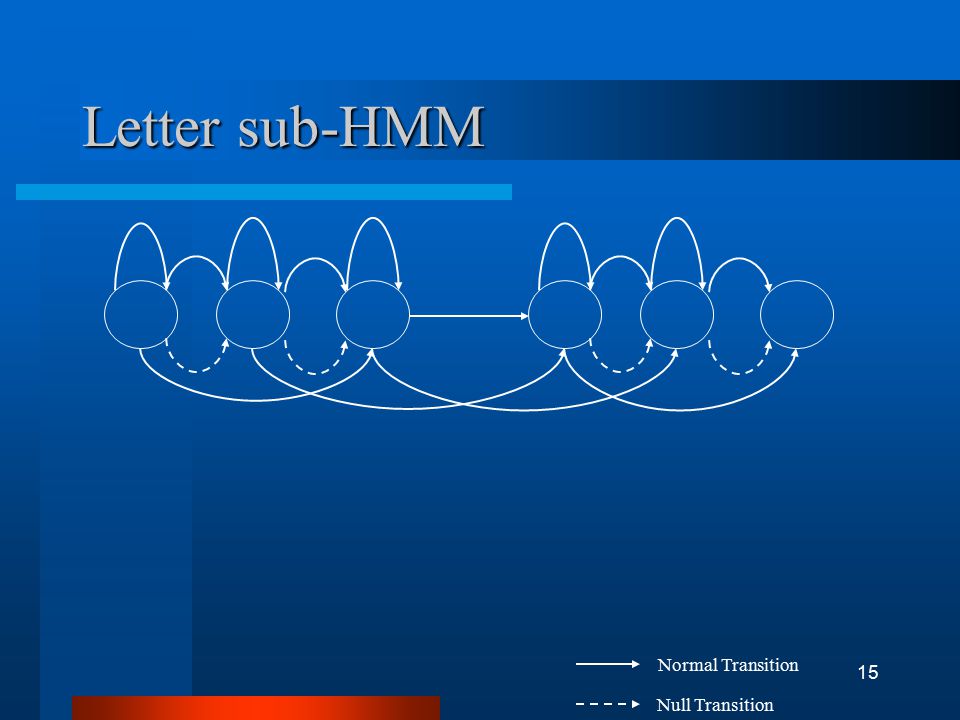 Letter sub-HMM

Normal Transition

Null Transition

15